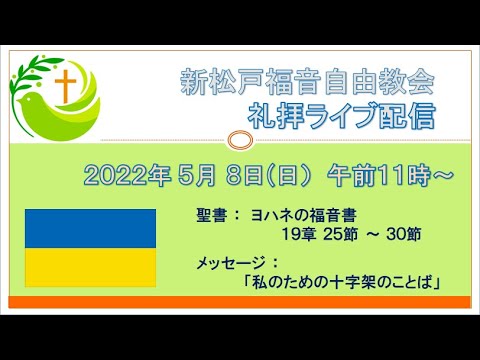 新松戸福音自由教会
礼拝ライブ配信

2022年 5月 8日(日) 午前11時～

聖書： ヨハネの福音書
19章 25節 ～ 30節

メッセージ：
「私のための十字架のことば」